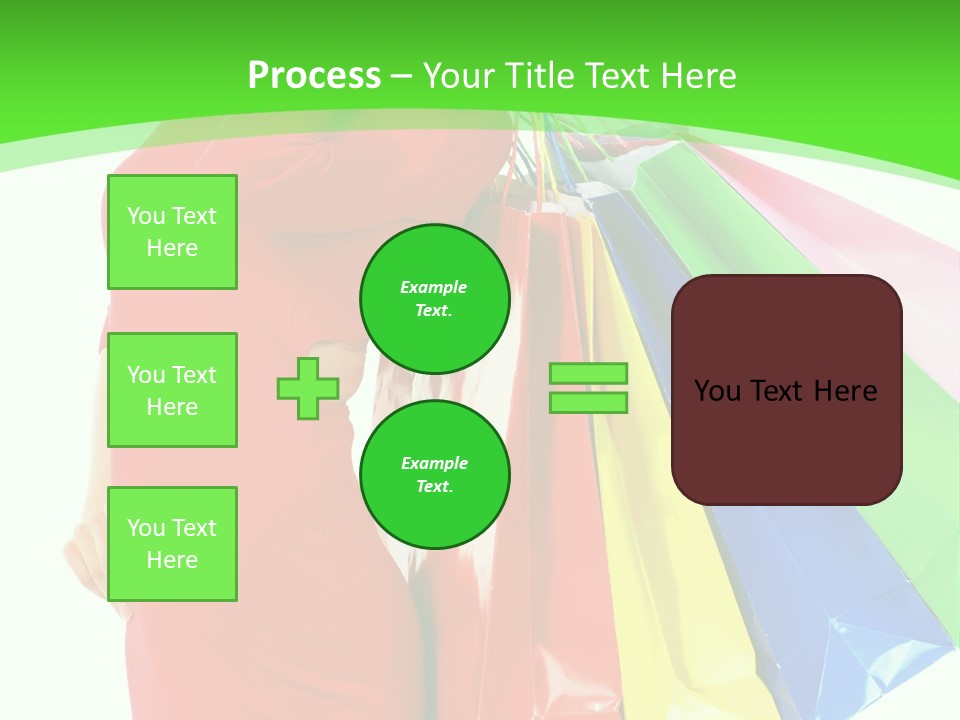 Process – Your Title Text Here

You Text Here

You Text Here

You Text Here

Example Text.

Example Text.

You Text Here